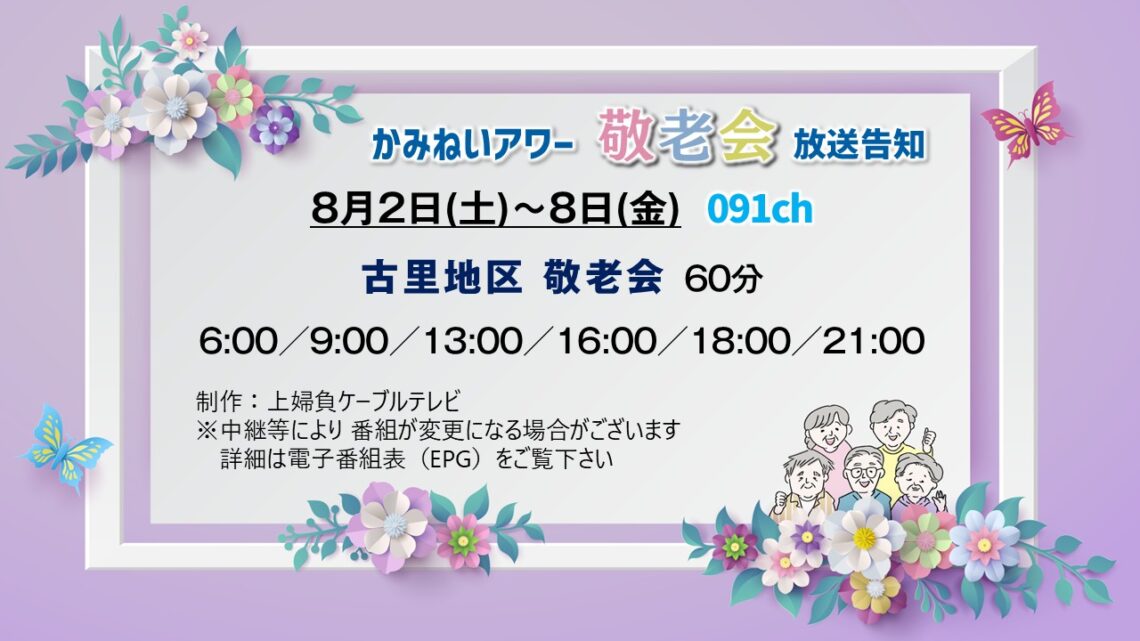 かみねいアワー 敬老会 放送告知

8月2日(土)～8日(金) 091ch

古里地区 敬老会 60分

6:00／9:00／13:00／16:00／18:00／21:00

制作：上婦負ケーブルテレビ
※中継等により 番組が変更になる場合がございます
詳細は電子番組表（EPG）をご覧下さい